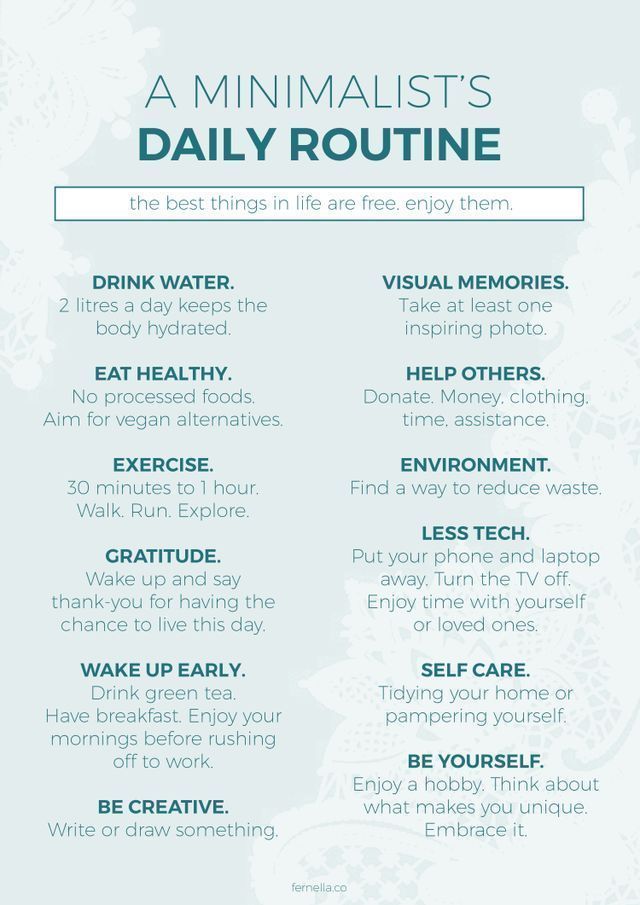 A MINIMALIST'S
DAILY ROUTINE

the best things in life are free. enjoy them.

DRINK WATER.
2 litres a day keeps the body hydrated.

EAT HEALTHY.
No processed foods. Aim for vegan alternatives.

EXERCISE.
30 minutes to 1 hour. Walk. Run. Explore.

GRATITUDE.
Wake up and say thank-you for having the chance to live this day.

WAKE UP EARLY.
Drink green tea. Have breakfast. Enjoy your mornings before rushing off to work.

BE CREATIVE.
Write or draw something.

VISUAL MEMORIES.
Take at least one inspiring photo.

HELP OTHERS.
Donate. Money, clothing, time, assistance.

ENVIRONMENT.
Find a way to reduce waste.

LESS TECH.
Put your phone and laptop away. Turn the TV off. Enjoy time with yourself or loved ones.

SELF CARE.
Tidying your home or pampering yourself.

BE YOURSELF.
Enjoy a hobby. Think about what makes you unique. Embrace it.

fernella.co